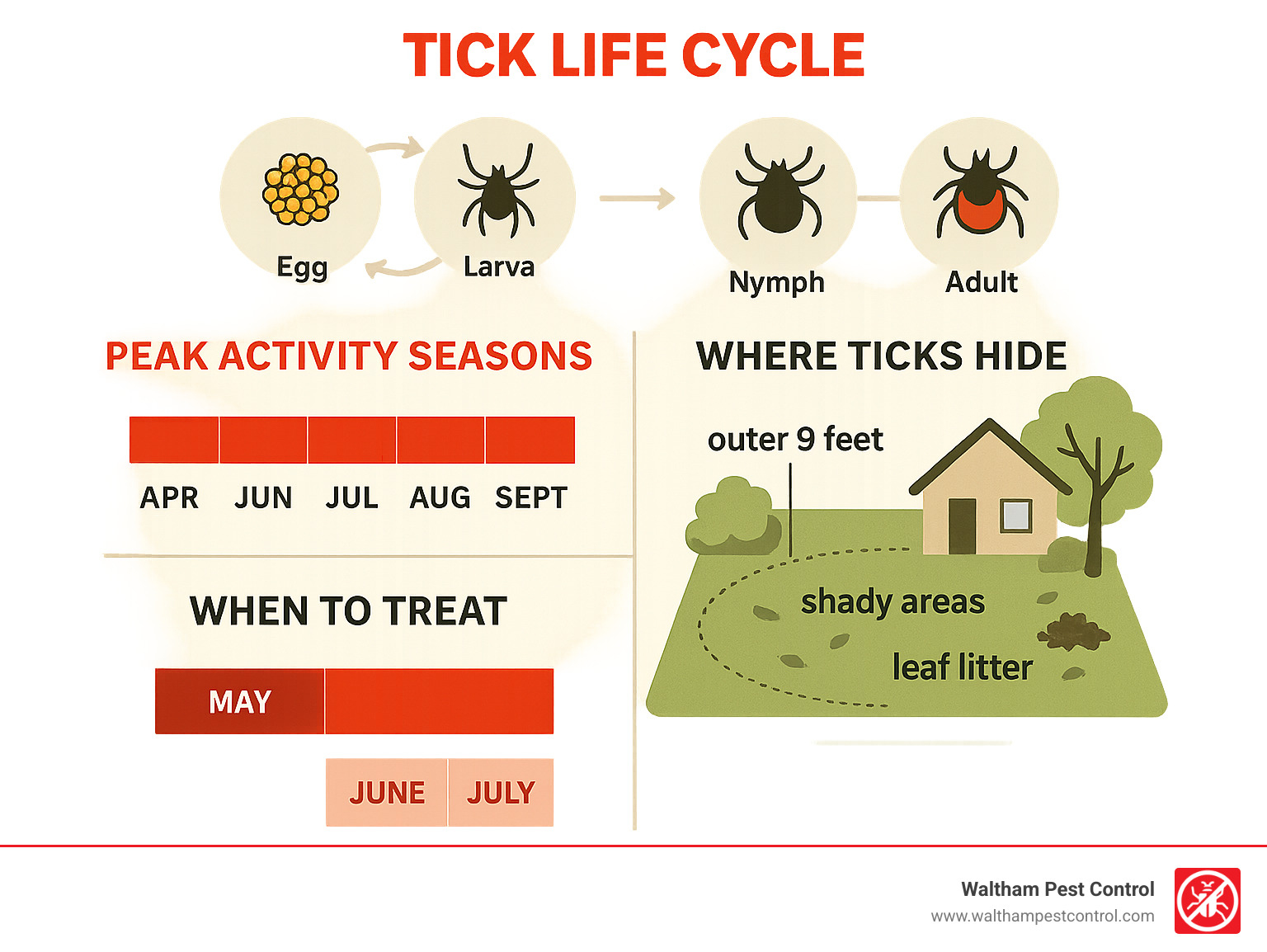 TICK LIFE CYCLE

Egg

Larva

Nymph

Adult

PEAK ACTIVITY SEASONS

APR JUN JUL AUG SEPT

WHEN TO TREAT

MAY

JUNE JULY

WHERE TICKS HIDE

outer 9 feet

shady areas

leaf litter

Waltham Pest Control
www.walthampestcontrol.com